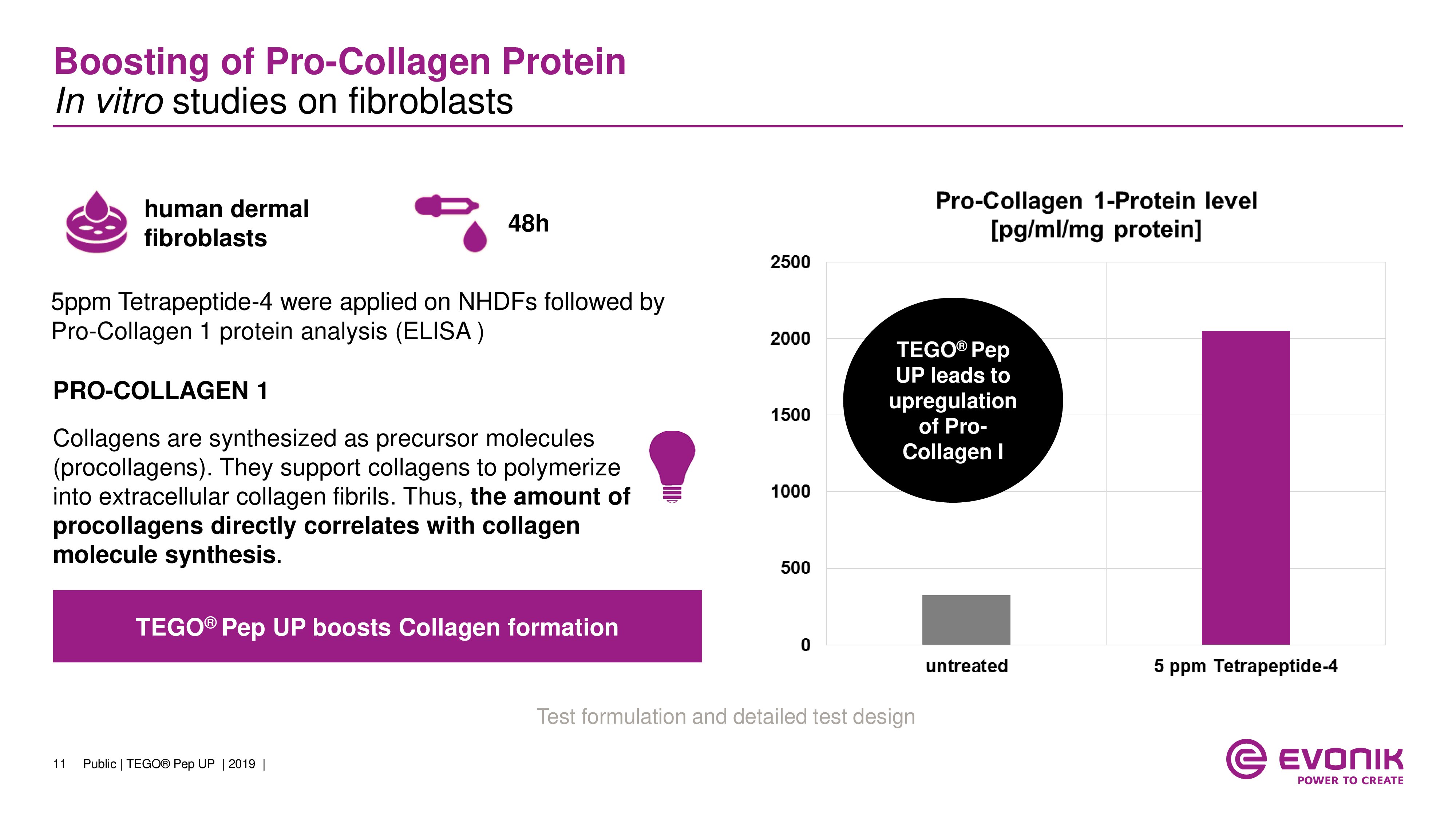 Boosting of Pro-Collagen Protein
In vitro studies on fibroblasts

human dermal fibroblasts

48h

5ppm Tetrapeptide-4 were applied on NHDFs followed by Pro-Collagen 1 protein analysis (ELISA )

PRO-COLLAGEN 1

Collagens are synthesized as precursor molecules (procollagens). They support collagens to polymerize into extracellular collagen fibrils. Thus, the amount of procollagens directly correlates with collagen molecule synthesis.

TEGO® Pep UP boosts Collagen formation

Pro-Collagen 1-Protein level [pg/ml/mg protein]

2500
2000
1500
1000
500
0

TEGO® Pep UP leads to upregulation of Pro-Collagen I

untreated
5 ppm Tetrapeptide-4

Test formulation and detailed test design

11 Public | TEGO® Pep UP | 2019 |

EVONIK
POWER TO CREATE